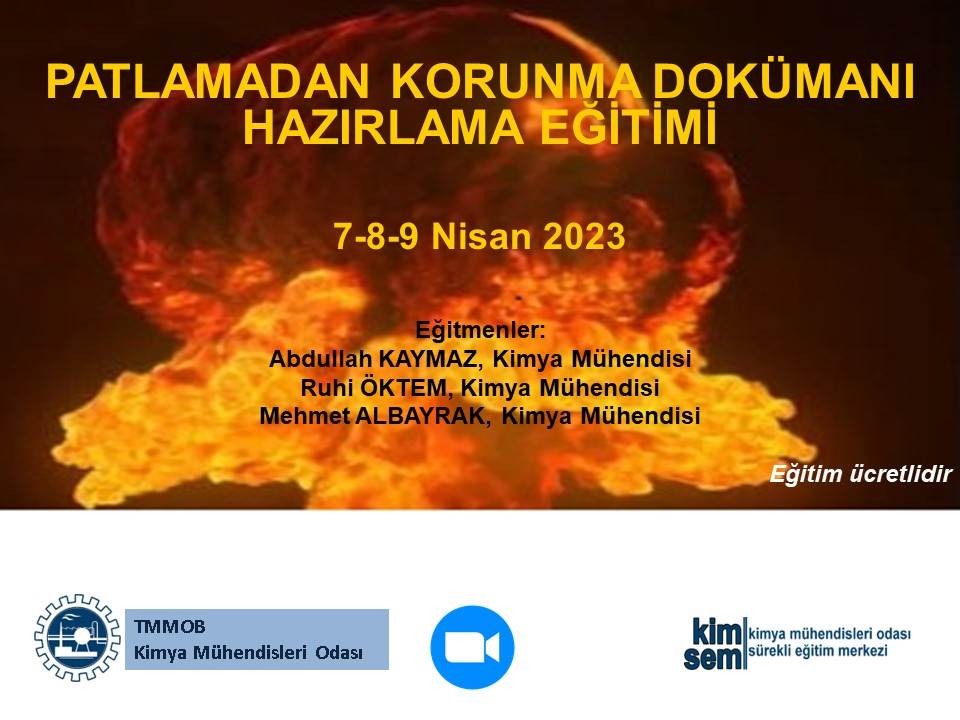 PATLAMADAN KORUNMA DOKÜMANI HAZIRLAMA EĞİTİMİ

7-8-9 Nisan 2023

-

Eğitmenler:
Abdullah KAYMAZ, Kimya Mühendisi
Ruhi ÖKTEM, Kimya Mühendisi
Mehmet ALBAYRAK, Kimya Mühendisi

Eğitim ücretlidir

TMMOB
Kimya Mühendisleri Odası

kim sem kimya mühendisleri odası sürekli eğitim merkezi